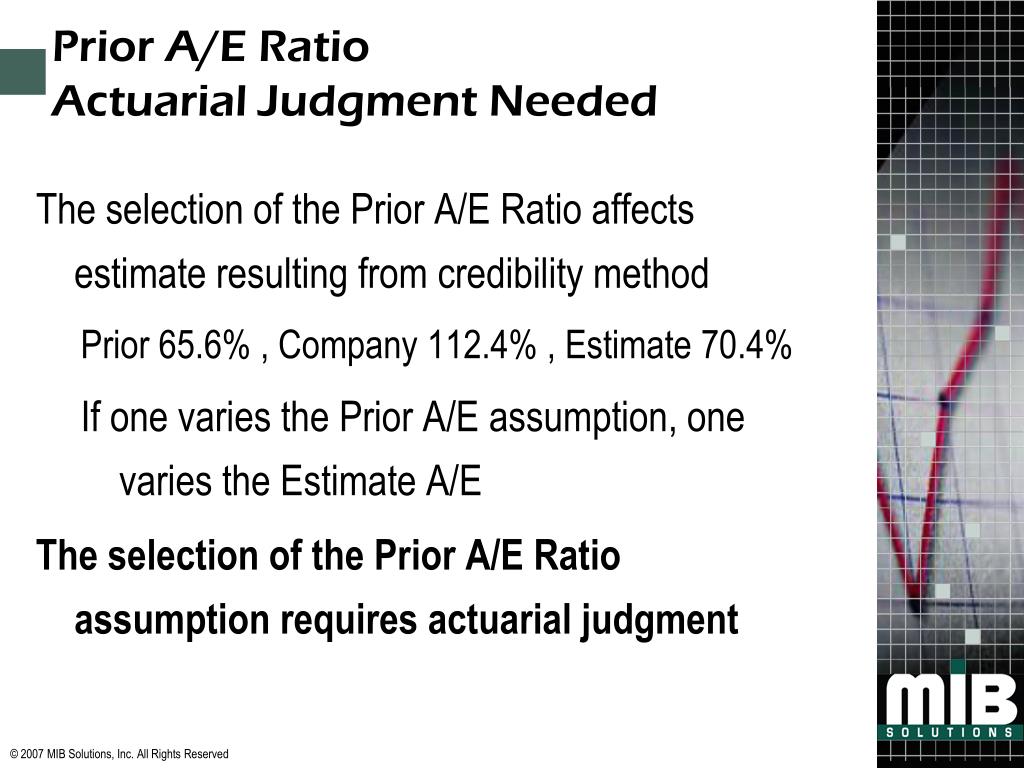 Prior A/E Ratio
Actuarial Judgment Needed

The selection of the Prior A/E Ratio affects estimate resulting from credibility method

Prior 65.6% , Company 112.4% , Estimate 70.4%

If one varies the Prior A/E assumption, one varies the Estimate A/E

The selection of the Prior A/E Ratio assumption requires actuarial judgment

MIB
SOLUTIONS

© 2007 MIB Solutions, Inc. All Rights Reserved